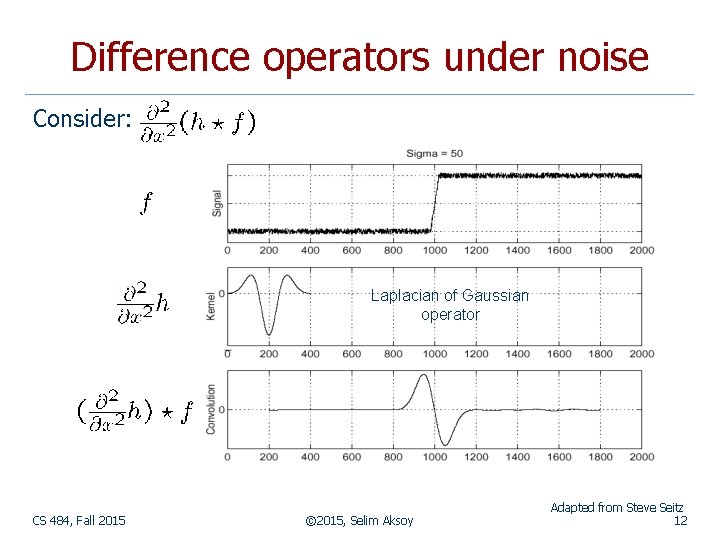 Difference operators under noise

Consider: $\frac{\partial^2}{\partial x^2}(h \star f)$

Sigma = 50

$f$

Signal

0 200 400 600 800 1000 1200 1400 1600 1800 2000

$\frac{\partial^2}{\partial x^2}h$

Kernel

0

Laplacian of Gaussian operator

0 200 400 600 800 1000 1200 1400 1600 1800 2000

$(\frac{\partial^2}{\partial x^2}h) \star f$

Convolution

0

0 200 400 600 800 1000 1200 1400 1600 1800 2000

Adapted from Steve Seitz

CS 484, Fall 2015

©2015, Selim Aksoy

12